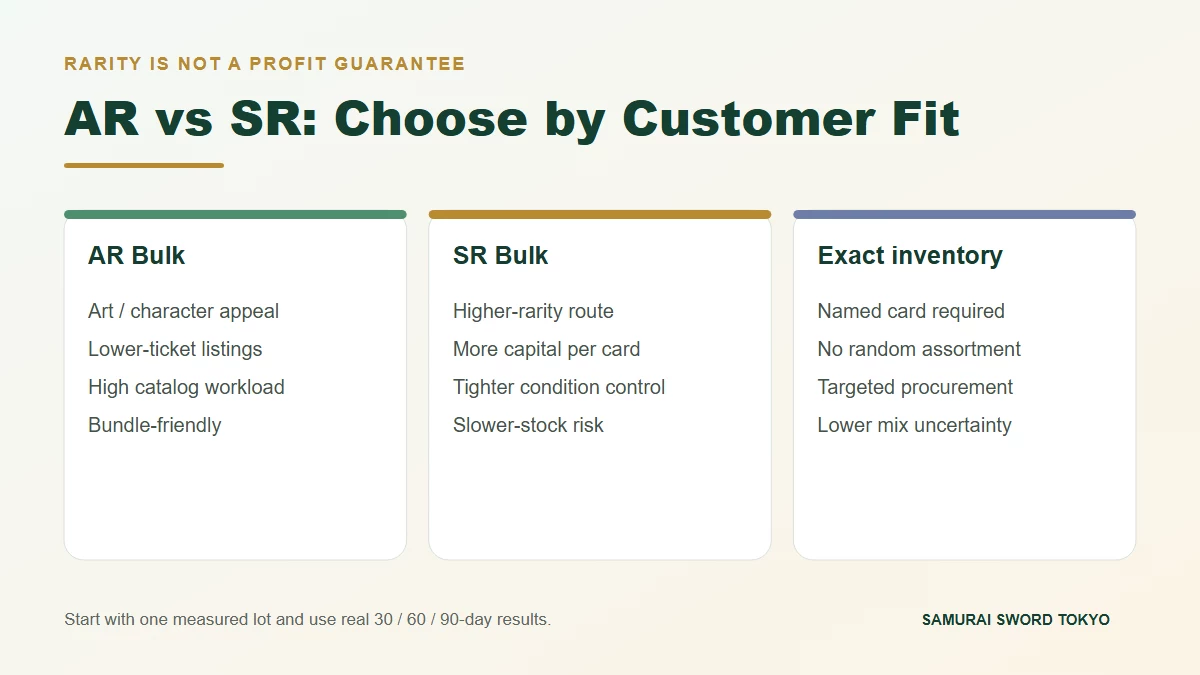 RARITY IS NOT A PROFIT GUARANTEE

AR vs SR: Choose by Customer Fit

AR Bulk

Art / character appeal

Lower-ticket listings

High catalog workload

Bundle-friendly

SR Bulk

Higher-rarity route

More capital per card

Tighter condition control

Slower-stock risk

Exact inventory

Named card required

No random assortment

Targeted procurement

Lower mix uncertainty

Start with one measured lot and use real 30 / 60 / 90-day results.

SAMURAI SWORD TOKYO